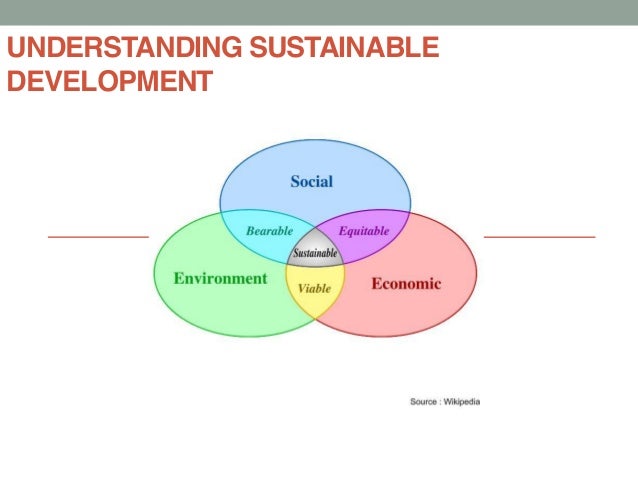 UNDERSTANDING SUSTAINABLE DEVELOPMENT

Social

Bearable

Equitable

Sustainable

Environment

Viable

Economic

Source : Wikipedia